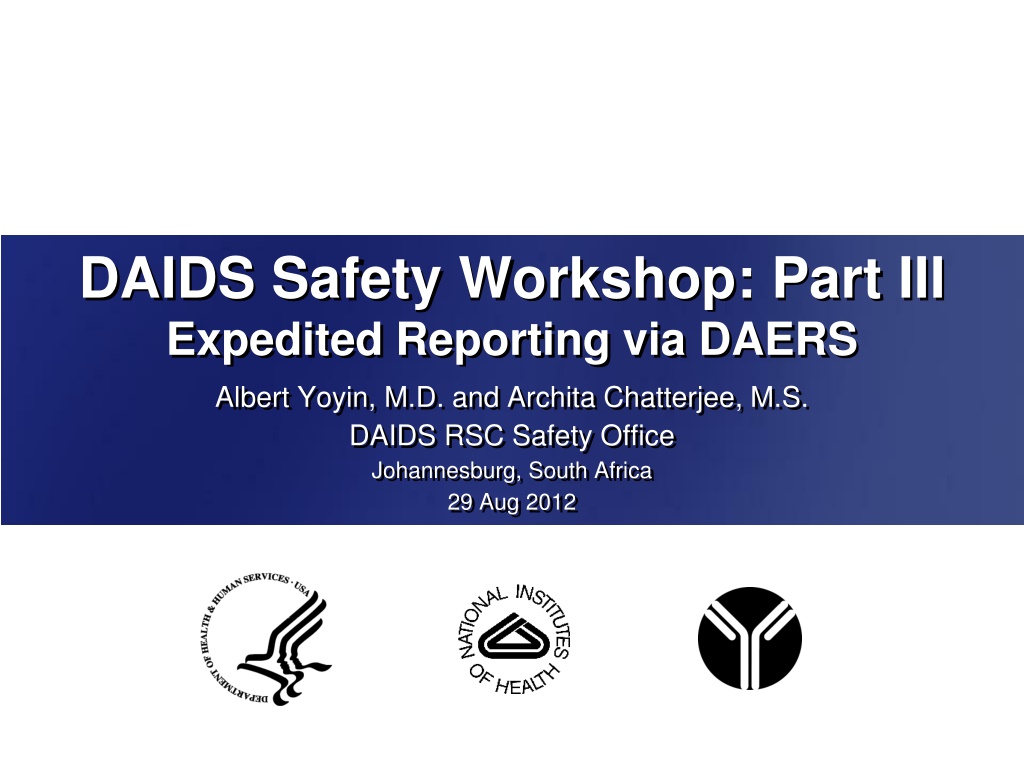 DAIDS Safety Workshop: Part III
Expedited Reporting via DAERS

Albert Yoyin, M.D. and Archita Chatterjee, M.S.
DAIDS RSC Safety Office
Johannesburg, South Africa
29 Aug 2012

DEPARTMENT OF HEALTH & HUMAN SERVICES · USA

NATIONAL INSTITUTES OF HEALTH